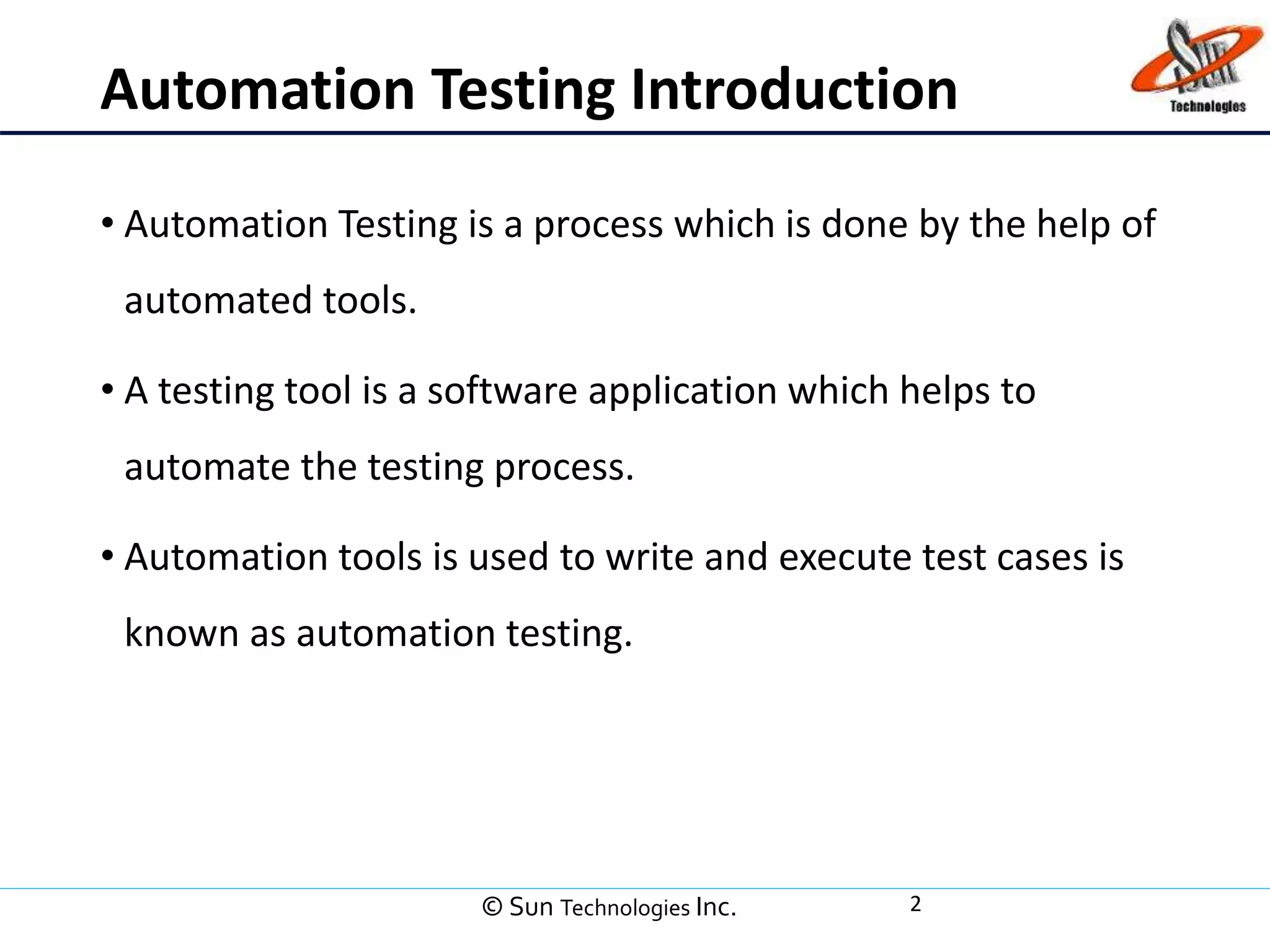 Automation Testing Introduction

Sun Technologies

• Automation Testing is a process which is done by the help of automated tools.

• A testing tool is a software application which helps to automate the testing process.

• Automation tools is used to write and execute test cases is known as automation testing.

© Sun Technologies Inc.

2